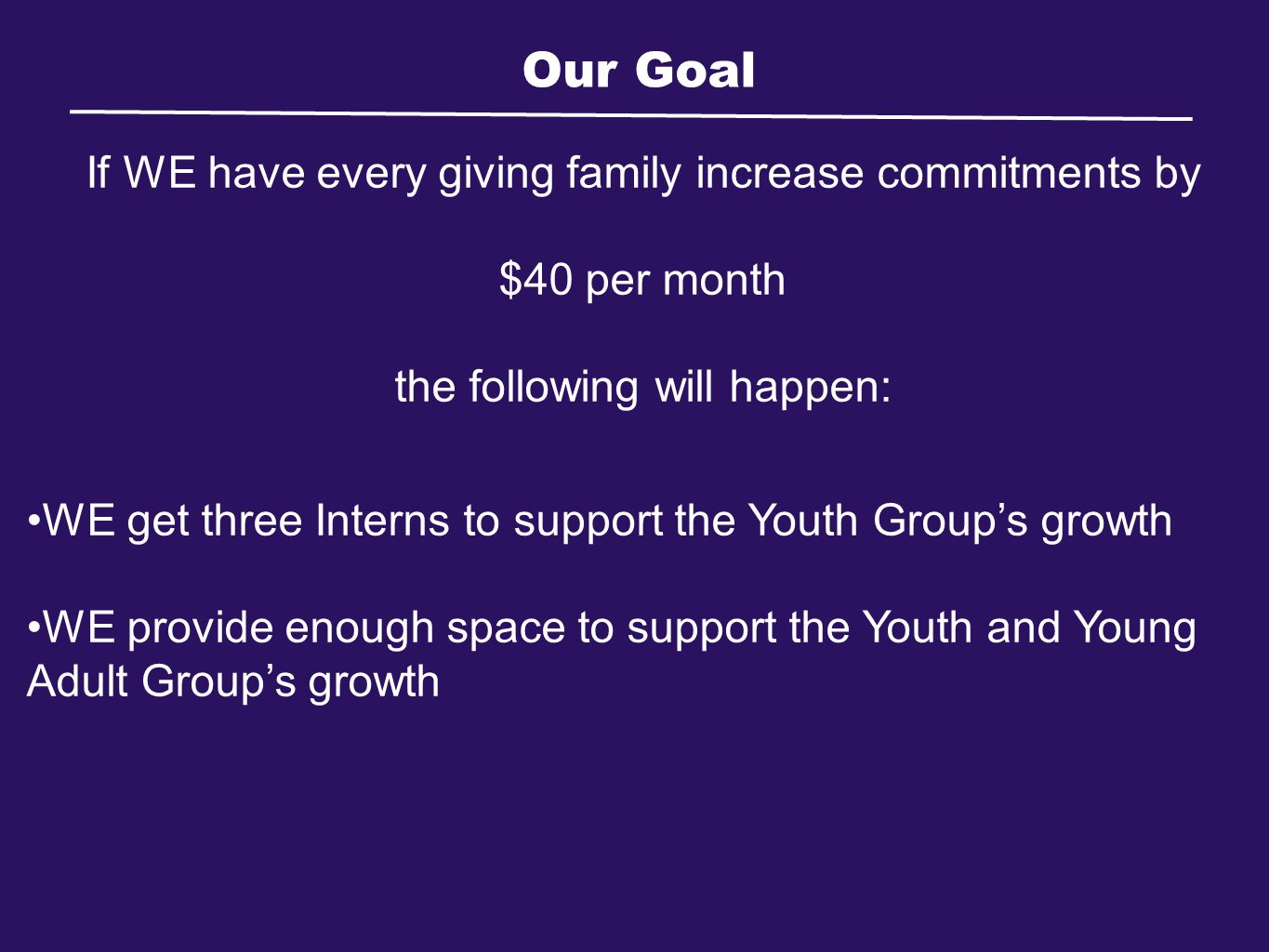 Our Goal

If WE have every giving family increase commitments by

\$40 per month

the following will happen:

•WE get three Interns to support the Youth Group’s growth

•WE provide enough space to support the Youth and Young Adult Group’s growth